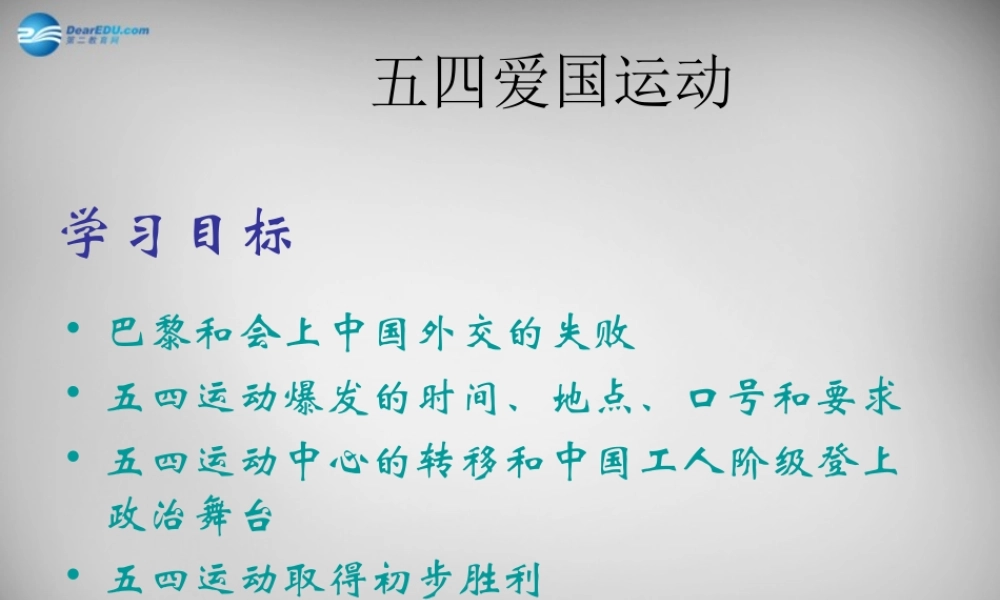 DearEDU.com
第二教育网

五四爱国运动

学习目标

• 巴黎和会上中国外交的失败
• 五四运动爆发的时间、地点、口号和要求
• 五四运动中心的转移和中国工人阶级登上政治舞台
• 五四运动取得初步胜利